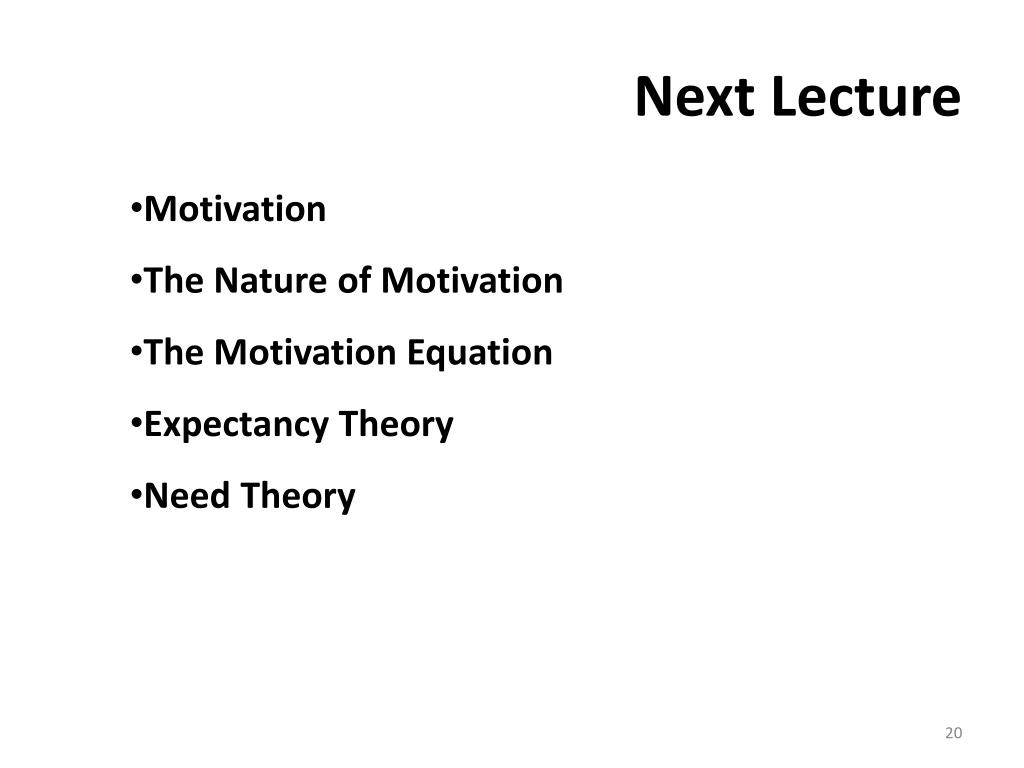 Next Lecture

•Motivation

•The Nature of Motivation

•The Motivation Equation

•Expectancy Theory

•Need Theory

20